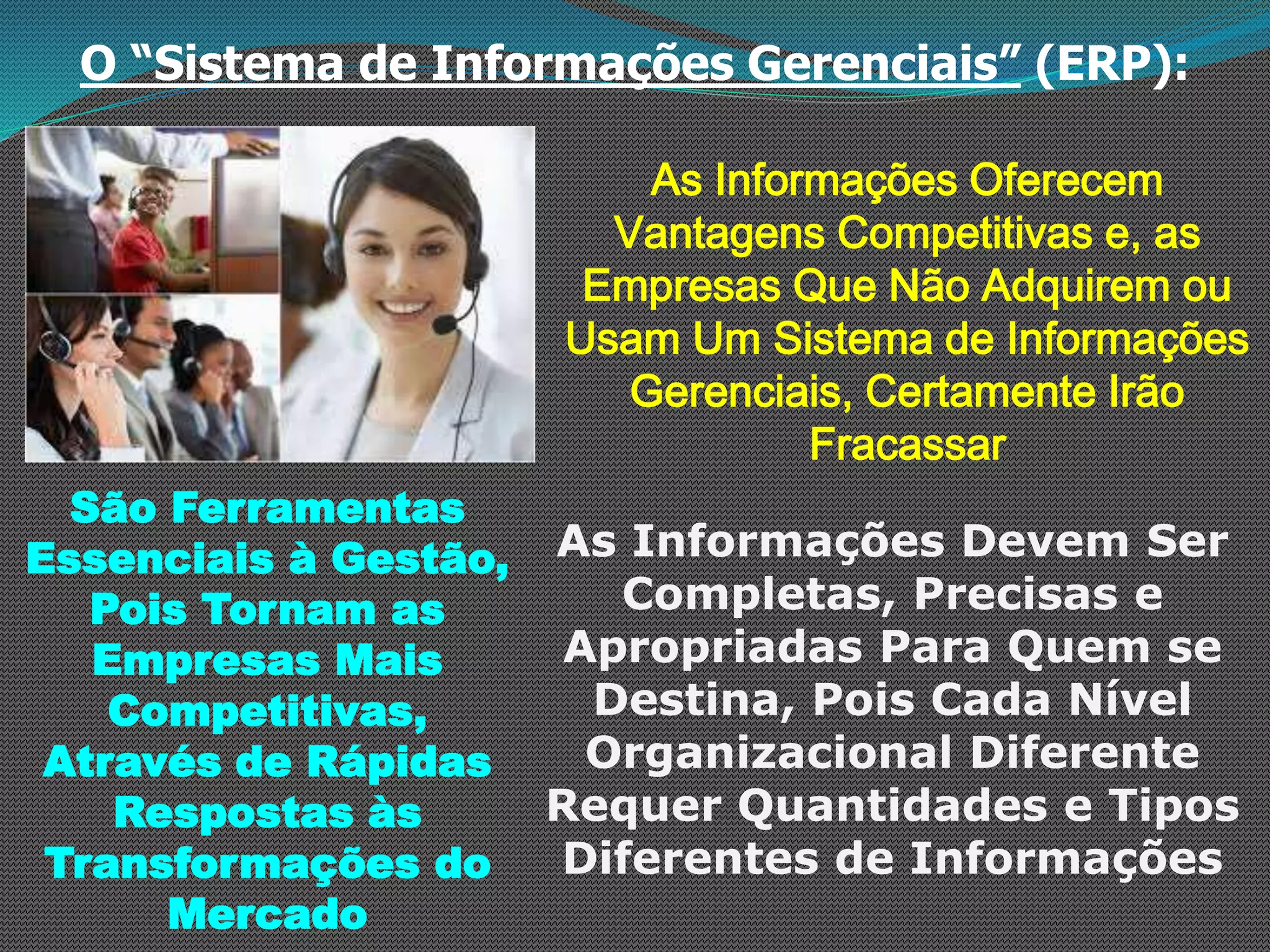 O “Sistema de Informações Gerenciais” (ERP):

As Informações Oferecem Vantagens Competitivas e, as Empresas Que Não Adquirem ou Usam Um Sistema de Informações Gerenciais, Certamente Irão Fracassar

São Ferramentas Essenciais à Gestão, Pois Tornam as Empresas Mais Competitivas, Através de Rápidas Respostas às Transformações do Mercado

As Informações Devem Ser Completas, Precisas e Apropriadas Para Quem se Destina, Pois Cada Nível Organizacional Diferente Requer Quantidades e Tipos Diferentes de Informações